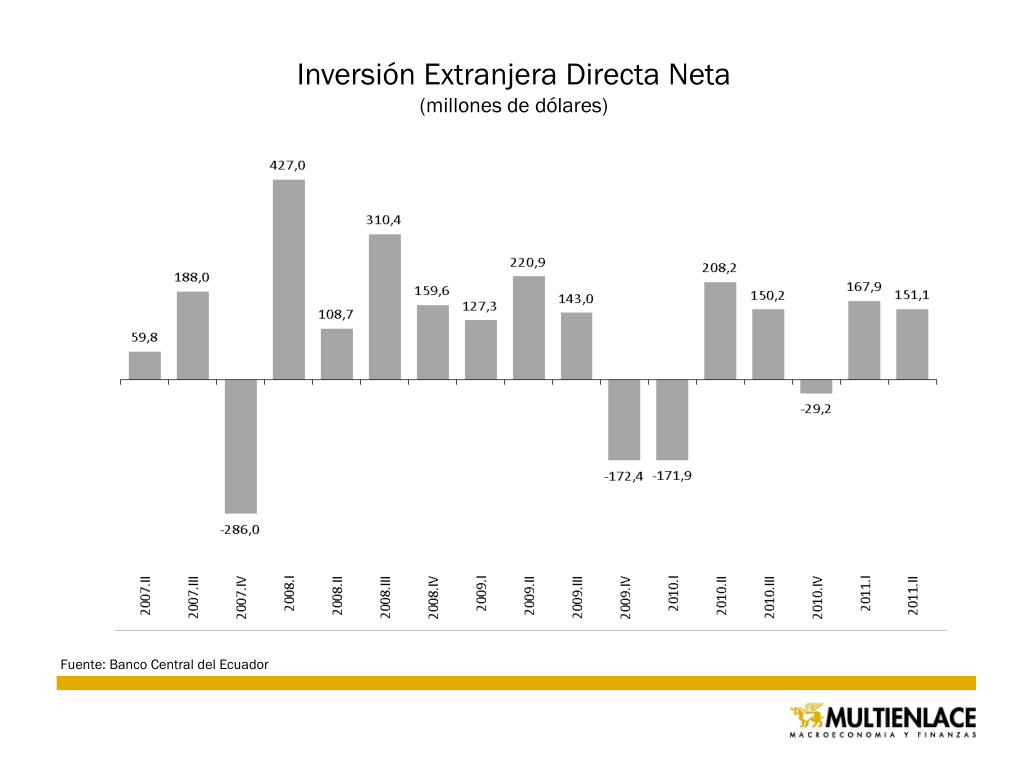 Inversión Extranjera Directa Neta
(millones de dólares)

59,8
188,0
-286,0
427,0
108,7
310,4
159,6
127,3
220,9
143,0
-172,4
-171,9
208,2
150,2
-29,2
167,9
151,1

2007.II
2007.III
2007.IV
2008.I
2008.II
2008.III
2008.IV
2009.I
2009.II
2009.III
2009.IV
2010.I
2010.II
2010.III
2010.IV
2011.I
2011.II

Fuente: Banco Central del Ecuador

MULTIENLACE
MACROECONOMIA Y FINANZAS